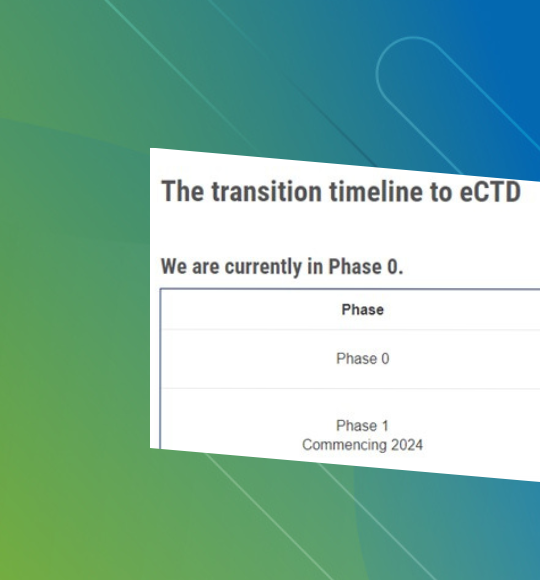 The transition timeline to eCTD

We are currently in Phase 0.

| Phase |
|---|
| Phase 0 |
| Phase 1 Commencing 2024 |